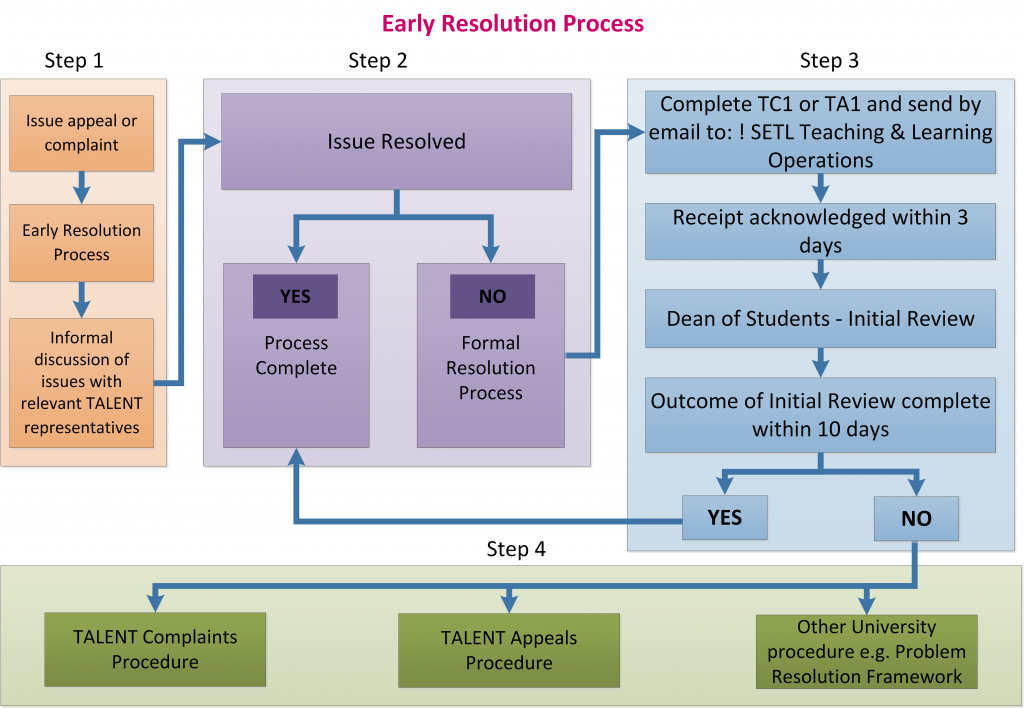 Early Resolution Process

Step 1

Issue appeal or complaint

Early Resolution Process

Informal discussion of issues with relevant TALENT representatives

Step 2

Issue Resolved

YES

Process Complete

NO

Formal Resolution Process

Step 3

Complete TC1 or TA1 and send by email to: ! SETL Teaching & Learning Operations

Receipt acknowledged within 3 days

Dean of Students - Initial Review

Outcome of Initial Review complete within 10 days

YES

NO

Step 4

TALENT Complaints Procedure

TALENT Appeals Procedure

Other University procedure e.g. Problem Resolution Framework